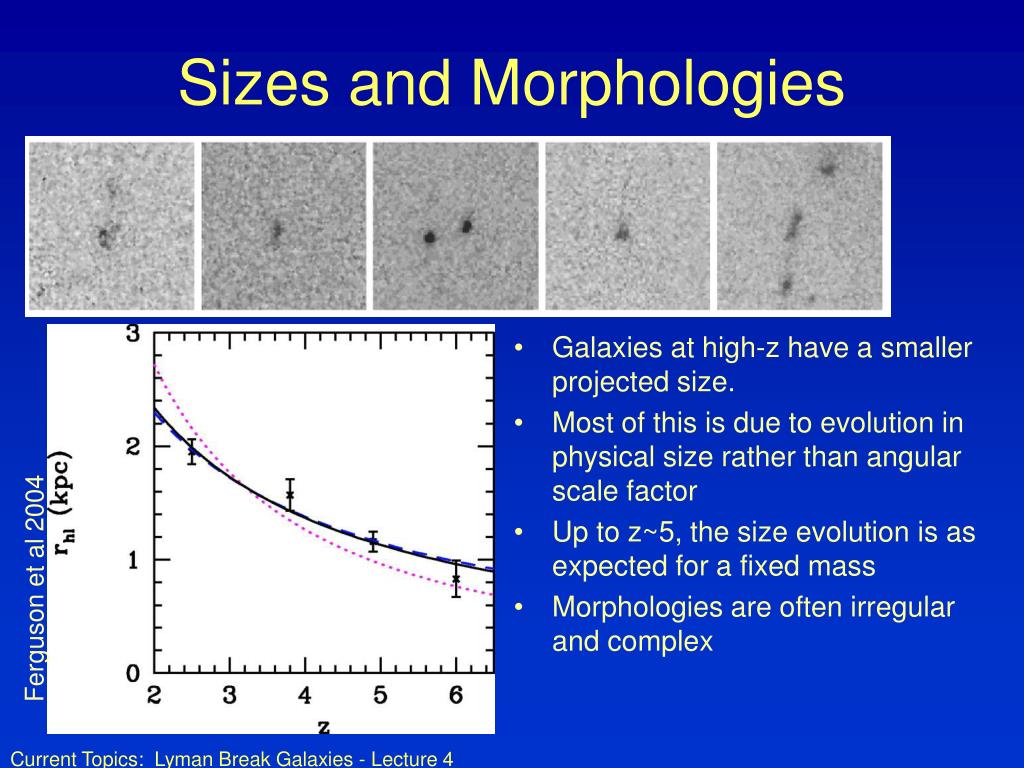 Sizes and Morphologies

Ferguson et al 2004

$r_{hl}$ (kpc)

3

2

1

0

2

3

4

5

6

z

• Galaxies at high-z have a smaller projected size.

• Most of this is due to evolution in physical size rather than angular scale factor

• Up to z~5, the size evolution is as expected for a fixed mass

• Morphologies are often irregular and complex

Current Topics: Lyman Break Galaxies - Lecture 4